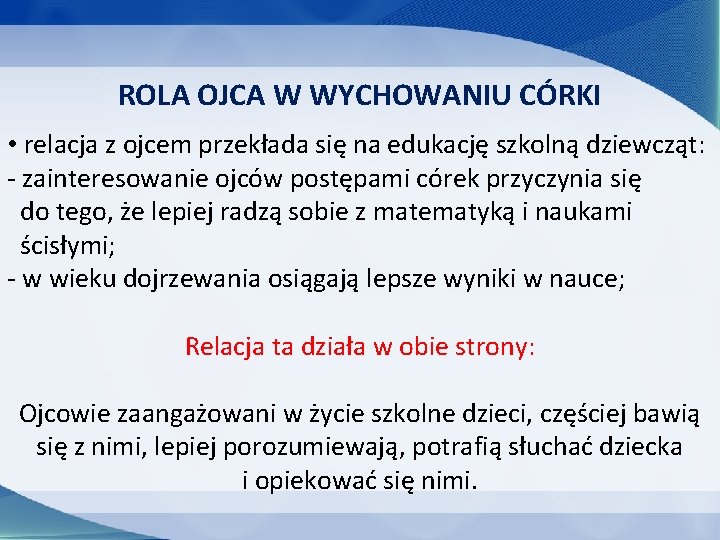 ROLA OJCA W WYCHOWANIU CÓRKI

• relacja z ojcem przekłada się na edukację szkolną dziewcząt:
- zainteresowanie ojców postępami córek przyczynia się do tego, że lepiej radzą sobie z matematyką i naukami ścisłymi;
- w wieku dojrzewania osiągają lepsze wyniki w nauce;

Relacja ta działa w obie strony:

Ojcowie zaangażowani w życie szkolne dzieci, częściej bawią się z nimi, lepiej porozumiewają, potrafią słuchać dziecka i opiekować się nimi.